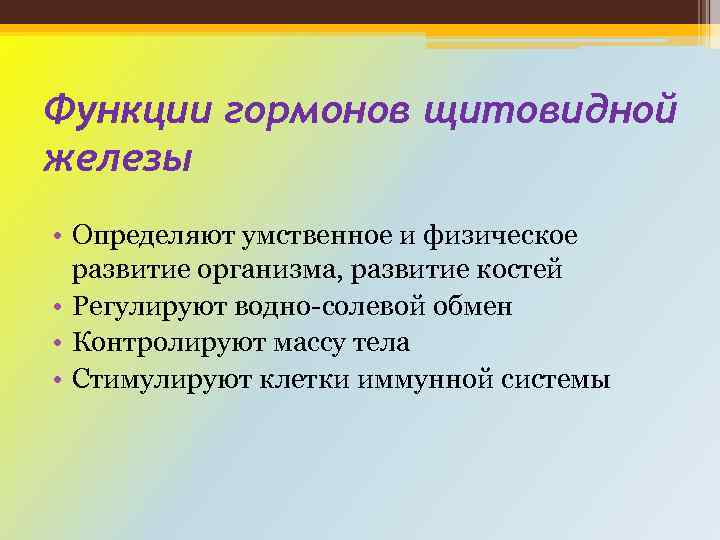 Функции гормонов щитовидной железы

• Определяют умственное и физическое развитие организма, развитие костей
• Регулируют водно-солевой обмен
• Контролируют массу тела
• Стимулируют клетки иммунной системы